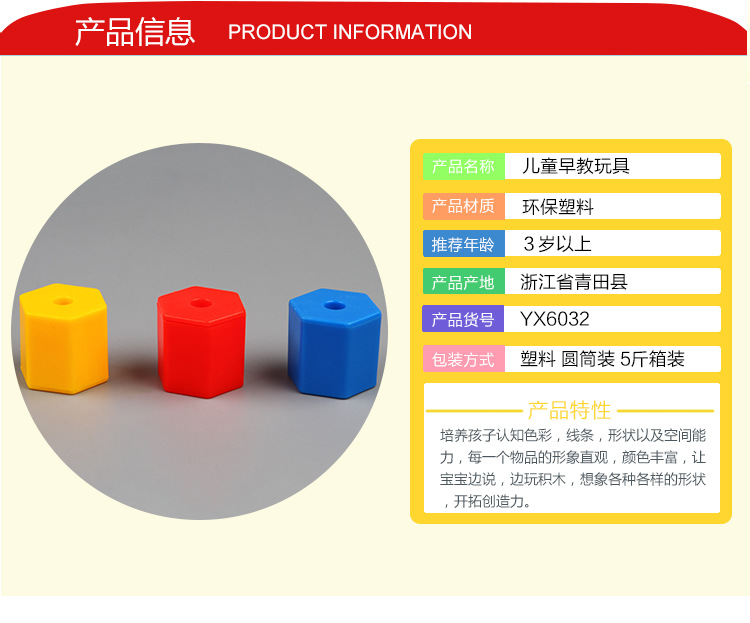 产品信息 PRODUCT INFORMATION

| 产品名称 | 儿童早教玩具 |
|---|---|
| 产品材质 | 环保塑料 |
| 推荐年龄 | 3 岁以上 |
| 产品产地 | 浙江省青田县 |
| 产品货号 | YX6032 |
| 包装方式 | 塑料 圆筒装 5斤箱装 |

产品特性

培养孩子认知色彩，线条，形状以及空间能力，每一个物品的形象直观，颜色丰富，让宝宝边说，边玩积木，想象各种各样的形状，开拓创造力。